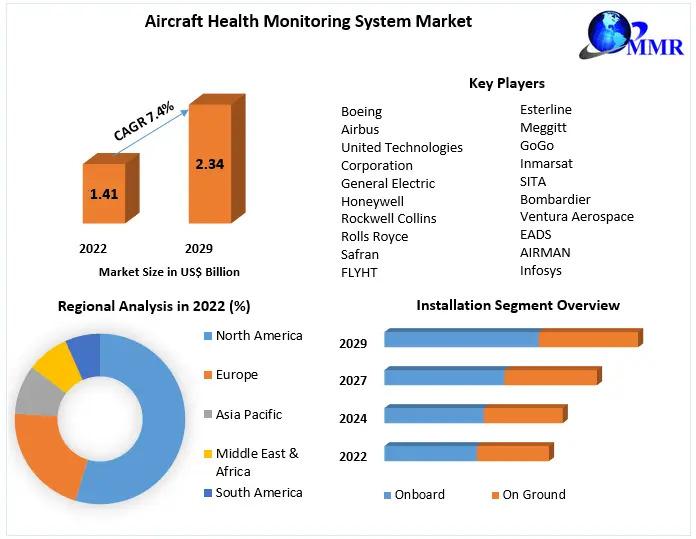 Aircraft Health Monitoring System Market

MMR

CAGR 7.4%

1.41

2.34

2022

2029

Market Size in US$ Billion

Key Players

Boeing
Airbus
United Technologies Corporation
General Electric
Honeywell
Rockwell Collins
Rolls Royce
Safran
FLYHT

Esterline
Meggitt
GoGo
Inmarsat
SITA
Bombardier
Ventura Aerospace
EADS
AIRMAN
Infosys

Regional Analysis in 2022 (%)

North America
Europe
Asia Pacific
Middle East & Africa
South America

Installation Segment Overview

2029
2027
2024
2022

Onboard
On Ground